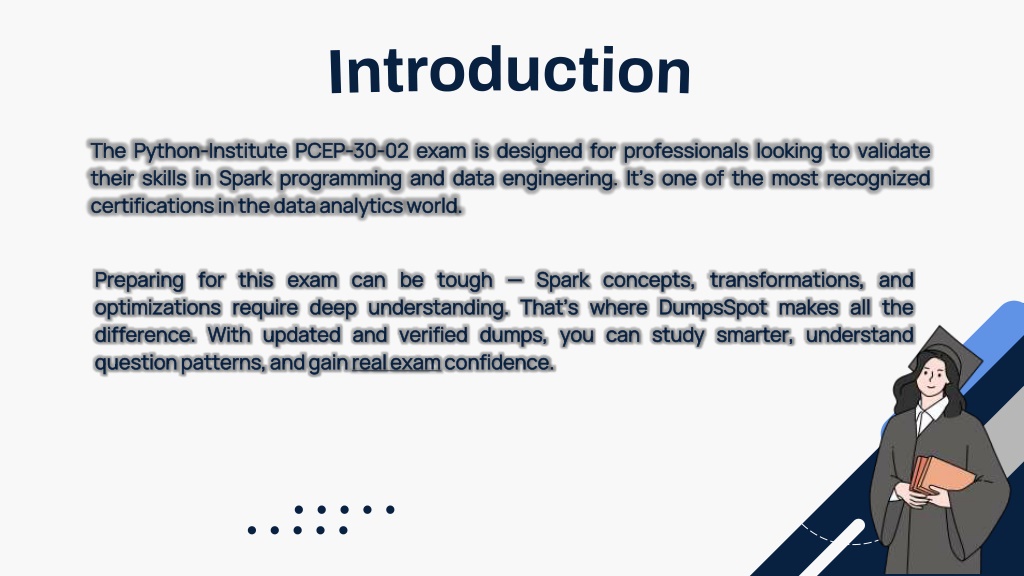 Introduction

The Python-Institute PCEP-30-02 exam is designed for professionals looking to validate their skills in Spark programming and data engineering. It's one of the most recognized certifications in the data analytics world.

Preparing for this exam can be tough — Spark concepts, transformations, and optimizations require deep understanding. That's where DumpsSpot makes all the difference. With updated and verified dumps, you can study smarter, understand question patterns, and gain real exam confidence.